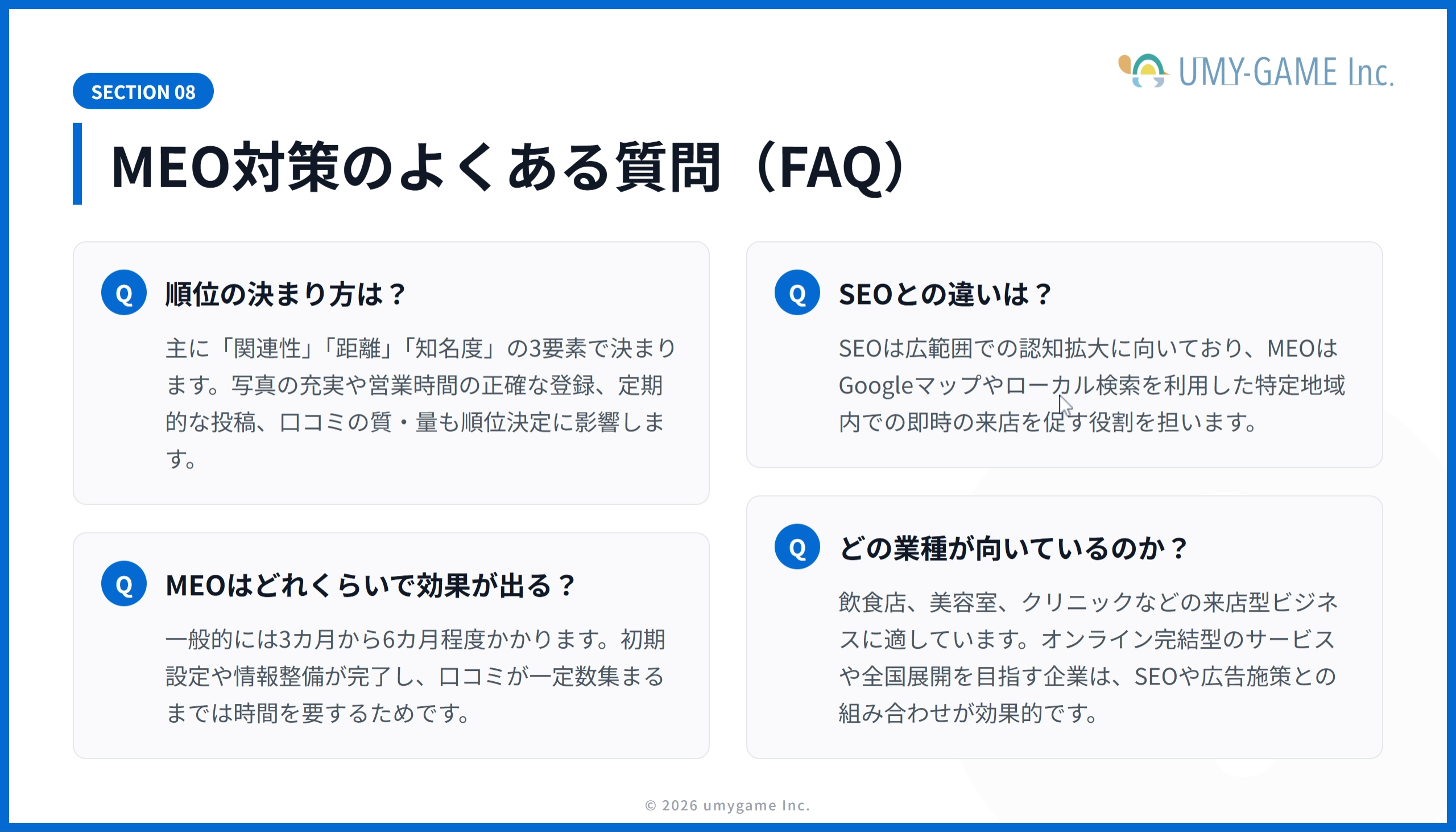 SECTION 08

UMY-GAME Inc.

MEO対策のよくある質問（FAQ）

Q 順位の決まり方は？

主に「関連性」「距離」「知名度」の3要素で決まります。写真の充実や営業時間の正確な登録、定期的な投稿、口コミの質・量も順位決定に影響します。

Q MEOはどれくらいで効果が出る？

一般的には3カ月から6カ月程度かかります。初期設定や情報整備が完了し、口コミが一定数集まるまでは時間を要するためです。

Q SEOとの違いは？

SEOは広範囲での認知拡大に向いており、MEOはGoogleマップやローカル検索を利用した特定地域内での即時の来店を促す役割を担います。

Q どの業種が向いているのか？

飲食店、美容室、クリニックなどの来店型ビジネスに適しています。オンライン完結型のサービスや全国展開を目指す企業は、SEOや広告施策との組み合わせが効果的です。

© 2026 umygame Inc.